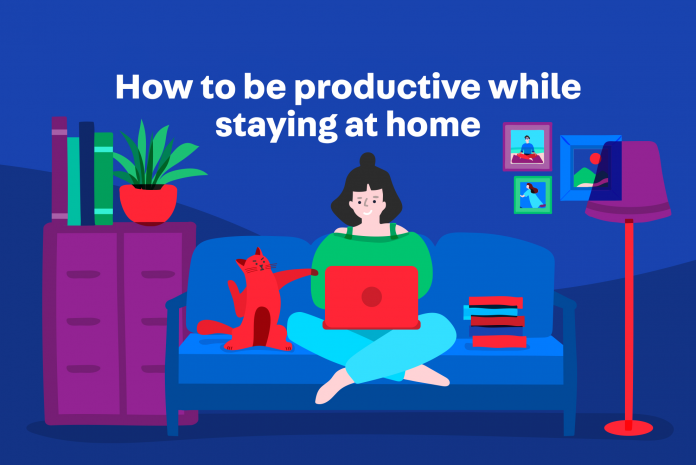 How to be productive while staying at home